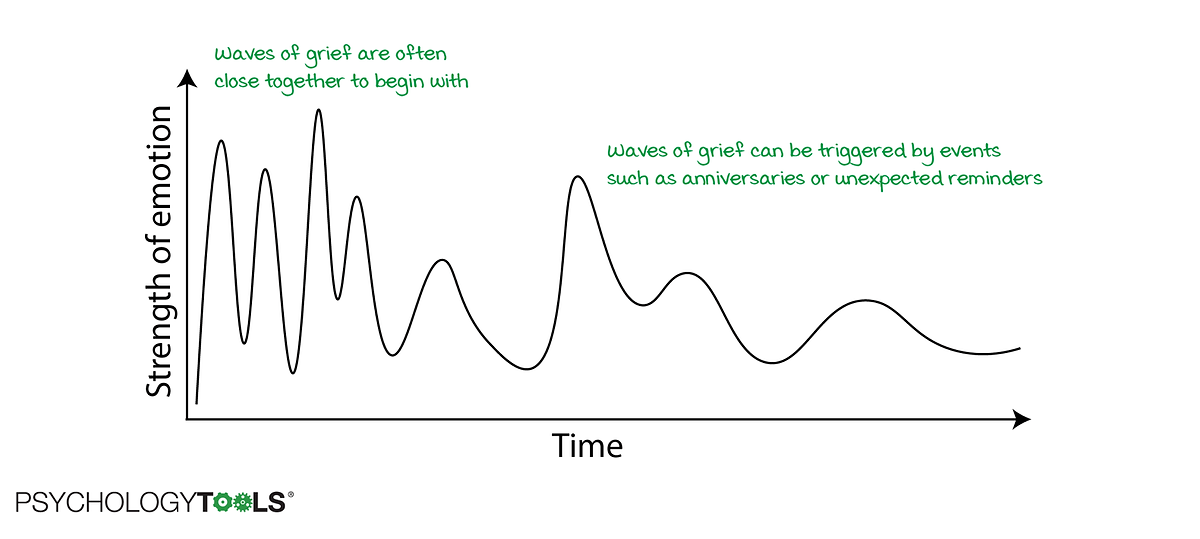 Waves of grief are often close together to begin with

Waves of grief can be triggered by events such as anniversaries or unexpected reminders

Strength of emotion

Time

PSYCHOLOGYTOOLS®